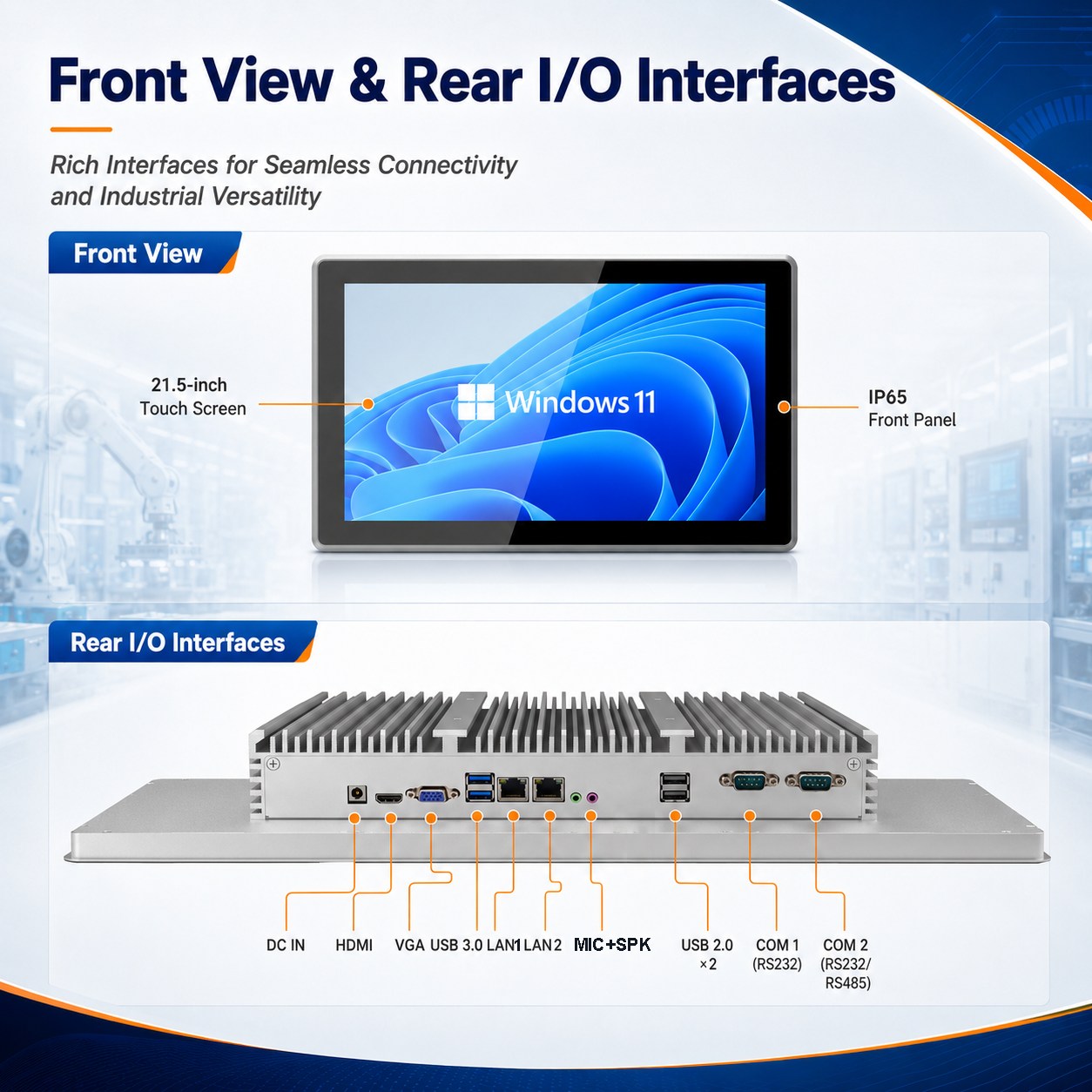 Front View & Rear I/O Interfaces

Rich Interfaces for Seamless Connectivity and Industrial Versatility

Front View

21.5-inch Touch Screen

Windows 11

IP65 Front Panel

Rear I/O Interfaces

DC IN

HDMI

VGA

USB 3.0

LAN1

LAN2

MIC+SPK

USB 2.0 ×2

COM 1 (RS232)

COM 2 (RS232/ RS485)